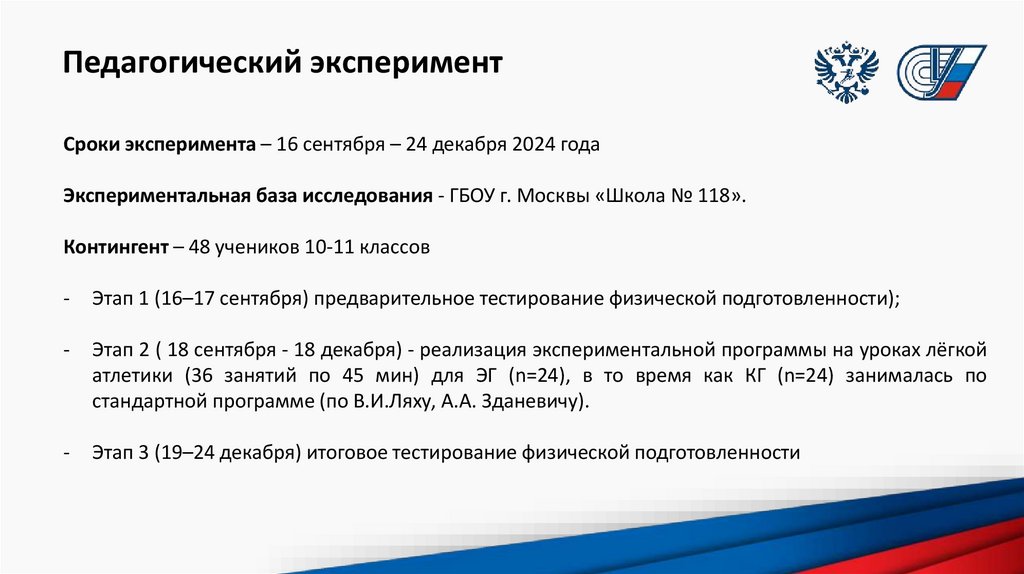 Педагогический эксперимент

Сроки эксперимента – 16 сентября – 24 декабря 2024 года

Экспериментальная база исследования - ГБОУ г. Москвы «Школа № 118».

Контингент – 48 учеников 10-11 классов

- Этап 1 (16–17 сентября) предварительное тестирование физической подготовленности);

- Этап 2 ( 18 сентября - 18 декабря) - реализация экспериментальной программы на уроках лёгкой атлетики (36 занятий по 45 мин) для ЭГ (n=24), в то время как КГ (n=24) занималась по стандартной программе (по В.И.Ляху, А.А. Зданевичу).

- Этап 3 (19–24 декабря) итоговое тестирование физической подготовленности